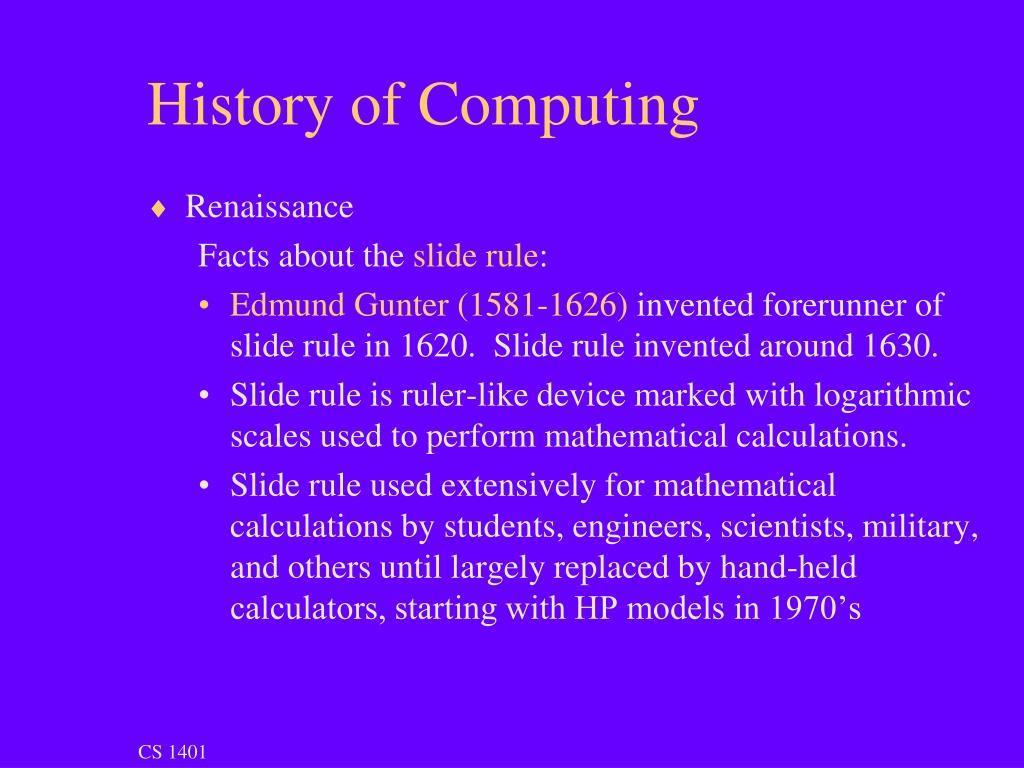 History of Computing

♦ Renaissance

Facts about the slide rule:

• Edmund Gunter (1581-1626) invented forerunner of slide rule in 1620.  Slide rule invented around 1630.

• Slide rule is ruler-like device marked with logarithmic scales used to perform mathematical calculations.

• Slide rule used extensively for mathematical calculations by students, engineers, scientists, military, and others until largely replaced by hand-held calculators, starting with HP models in 1970’s

CS 1401